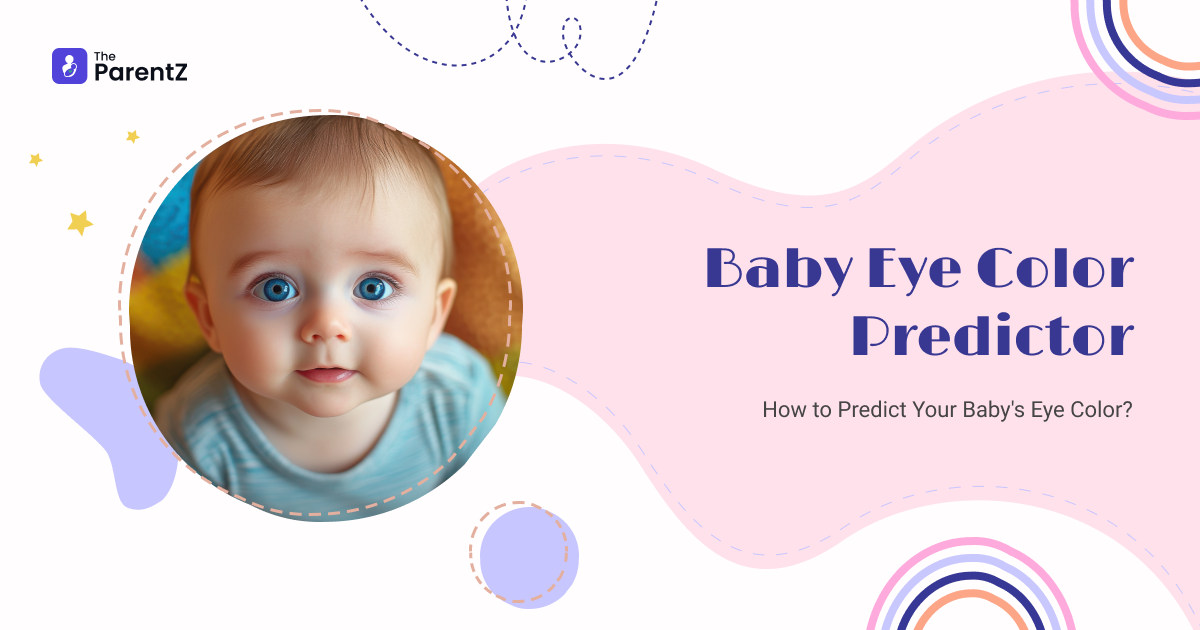 The ParentZ

Baby Eye Color Predictor

How to Predict Your Baby's Eye Color?